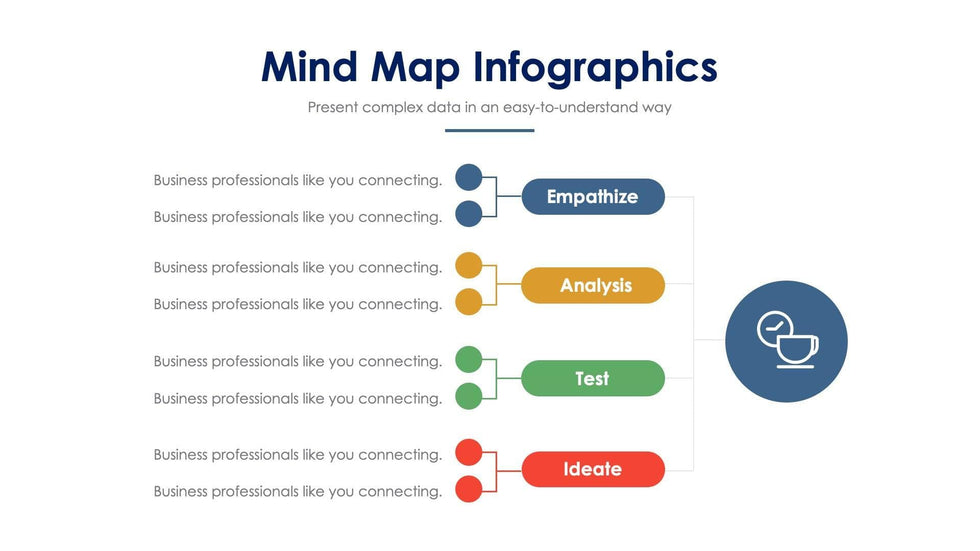 Mind Map Infographics

Present complex data in an easy-to-understand way

Business professionals like you connecting.

Business professionals like you connecting.

Empathize

Business professionals like you connecting.

Business professionals like you connecting.

Analysis

Business professionals like you connecting.

Business professionals like you connecting.

Test

Business professionals like you connecting.

Business professionals like you connecting.

Ideate